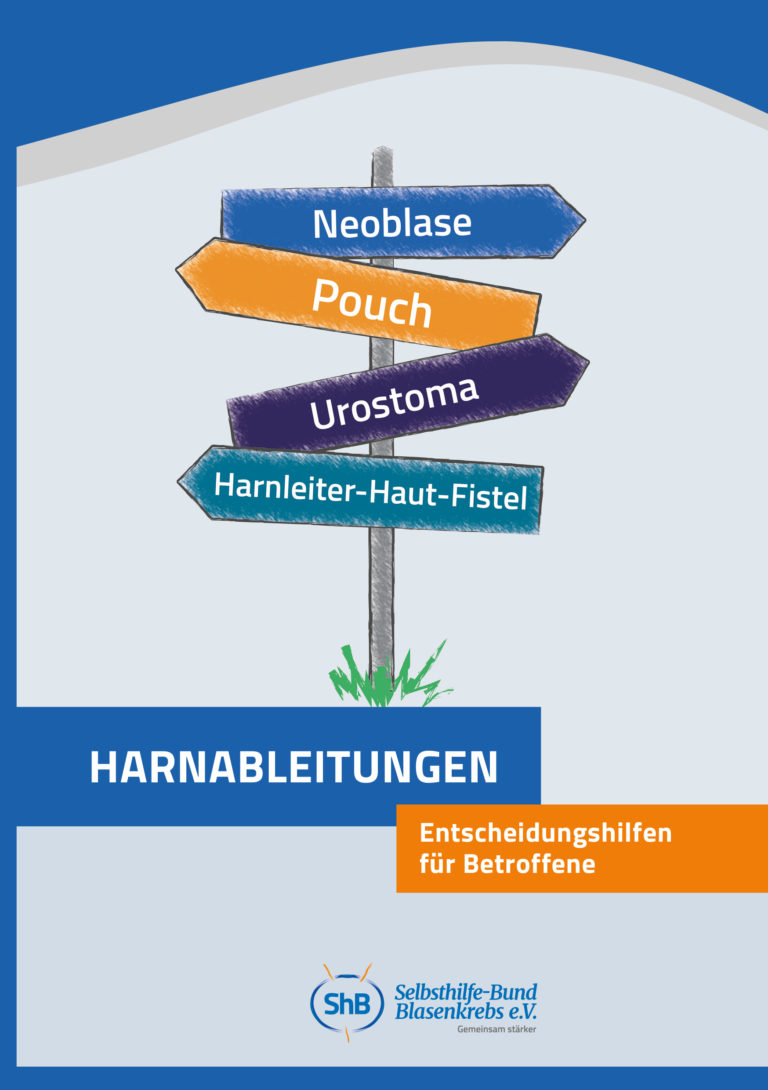 Neoblase

Pouch

Urostoma

Harnleiter-Haut-Fistel

HARNABLEITUNGEN

Entscheidungshilfen für Betroffene

ShB Selbsthilfe-Bund Blasenkrebs e.V.
Gemeinsam stärker